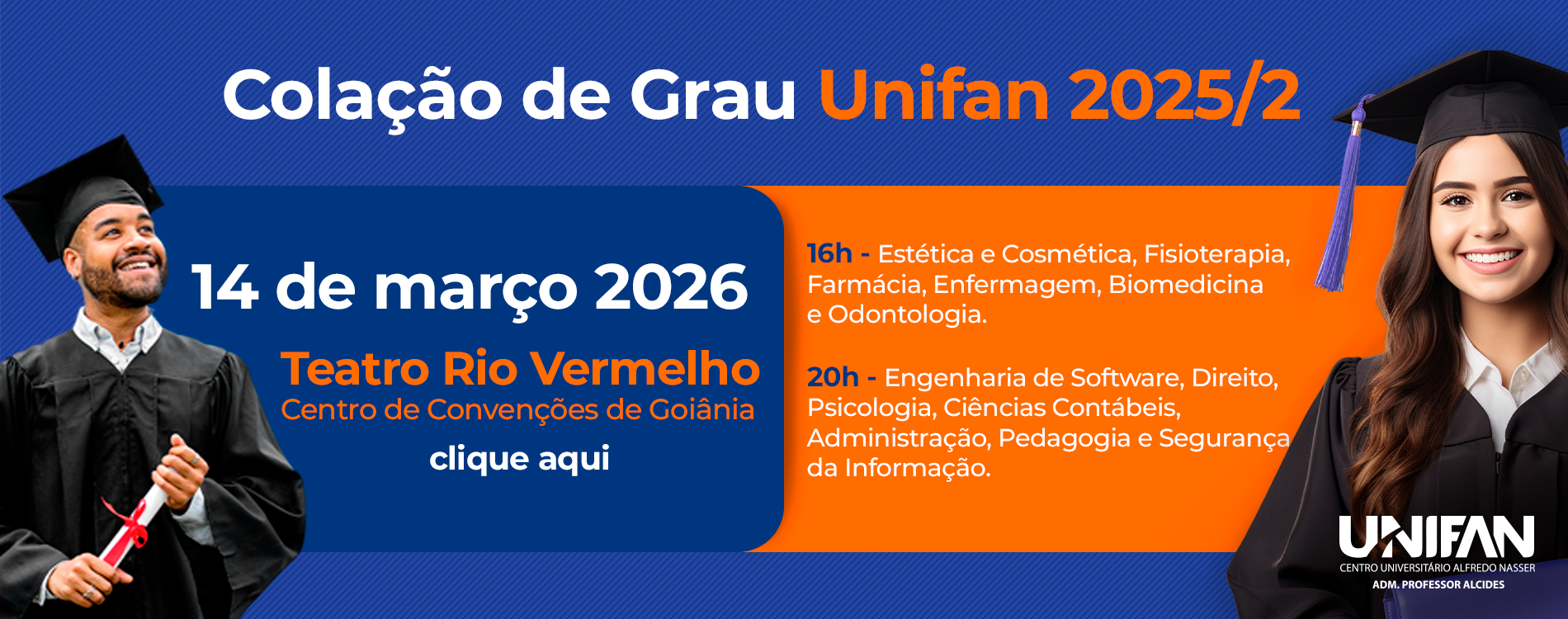 Colação de Grau Unifan 2025/2

14 de março 2026

Teatro Rio Vermelho
Centro de Convenções de Goiânia

clique aqui

16h - Estética e Cosmética, Fisioterapia, Farmácia, Enfermagem, Biomedicina e Odontologia.

20h - Engenharia de Software, Direito, Psicologia, Ciências Contábeis, Administração, Pedagogia e Segurança da Informação.

UNIFAN
CENTRO UNIVERSITÁRIO ALFREDO NASSER
ADM. PROFESSOR ALCIDES